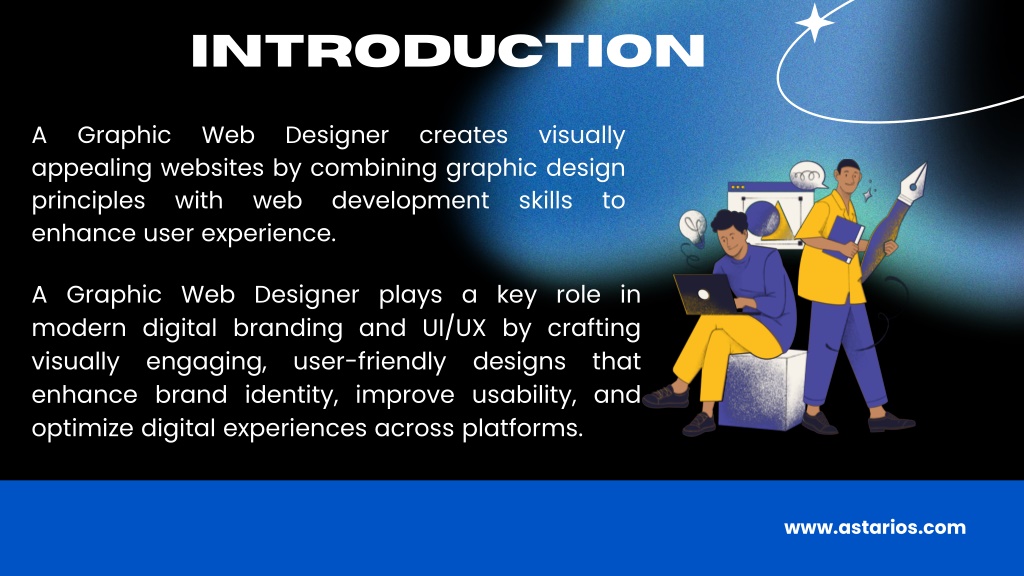 INTRODUCTION

A Graphic Web Designer creates visually appealing websites by combining graphic design principles with web development skills to enhance user experience.

A Graphic Web Designer plays a key role in modern digital branding and UI/UX by crafting visually engaging, user-friendly designs that enhance brand identity, improve usability, and optimize digital experiences across platforms.

www.astarios.com